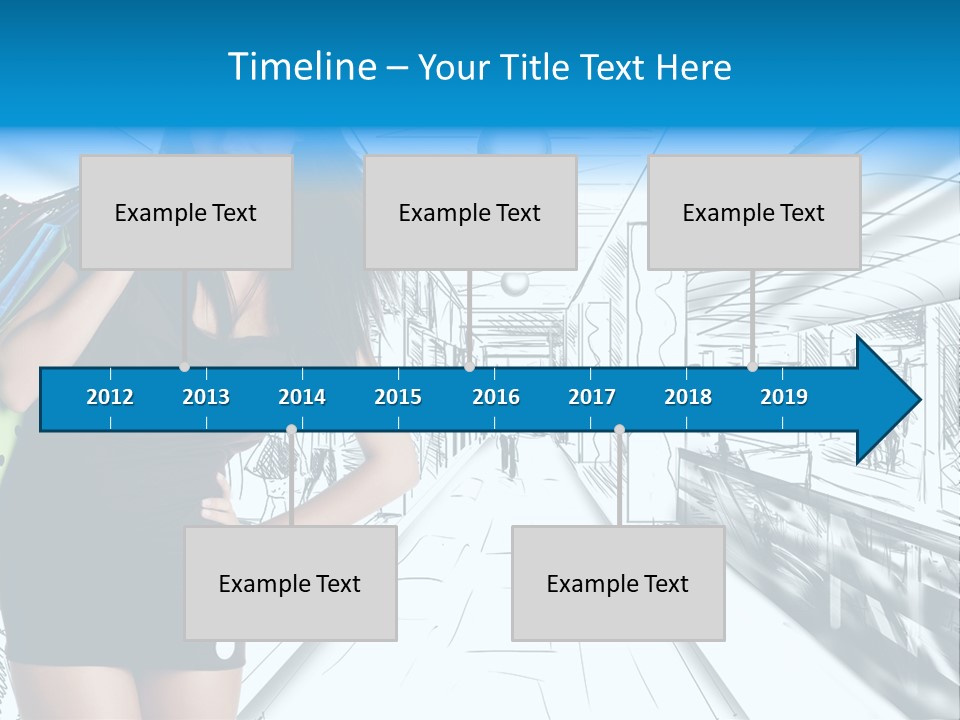 Timeline – Your Title Text Here

Example Text

Example Text

Example Text

2012 2013 2014 2015 2016 2017 2018 2019

Example Text

Example Text